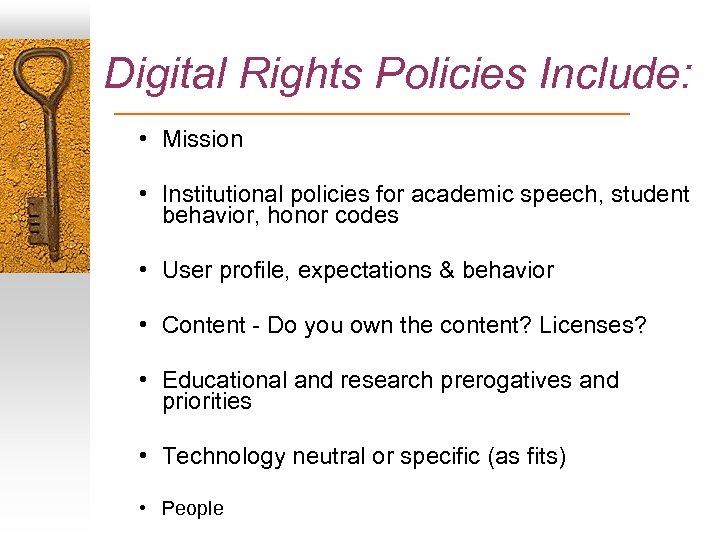 Digital Rights Policies Include:

• Mission

• Institutional policies for academic speech, student behavior, honor codes

• User profile, expectations & behavior

• Content - Do you own the content? Licenses?

• Educational and research prerogatives and priorities

• Technology neutral or specific (as fits)

• People